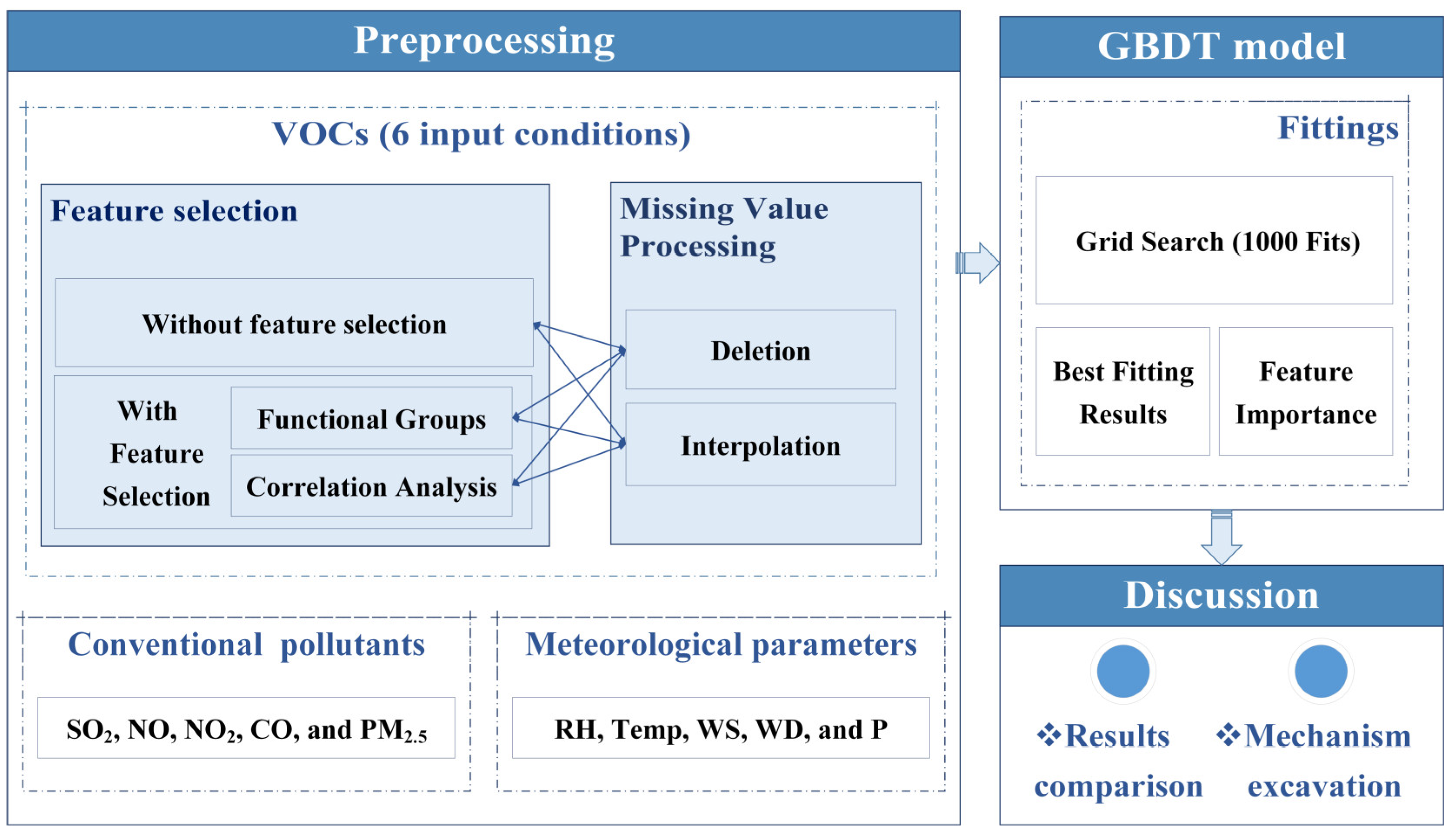 Preprocessing

VOCs (6 input conditions)

Feature selection

Without feature selection

With Feature Selection

Functional Groups

Correlation Analysis

Missing Value Processing

Deletion

Interpolation

Conventional pollutants

$SO_2$, NO, $NO_2$, CO, and $PM_{2.5}$

Meteorological parameters

RH, Temp, WS, WD, and P

GBDT model

Fittings

Grid Search (1000 Fits)

Best Fitting Results

Feature Importance

Discussion

❖Results comparison

❖Mechanism excavation